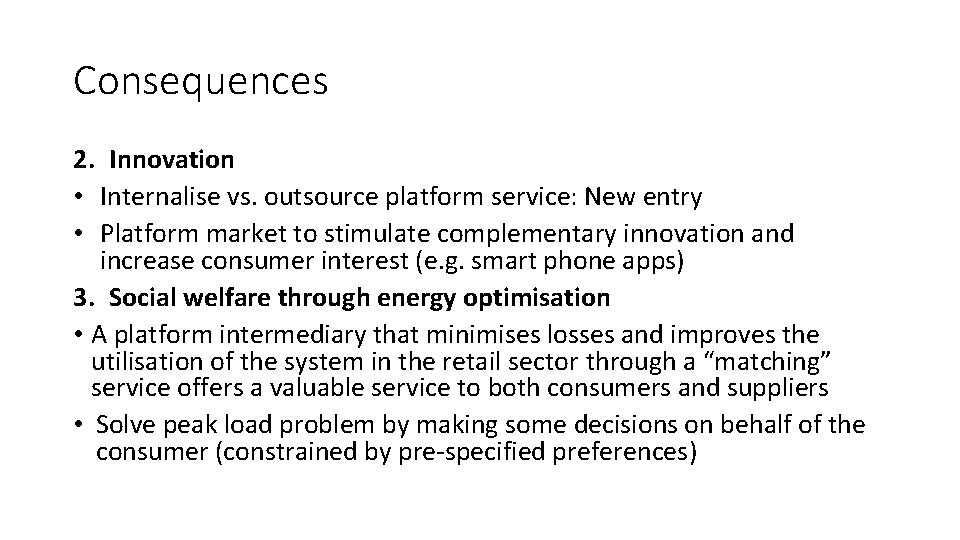 Consequences

2. Innovation

• Internalise vs. outsource platform service: New entry
• Platform market to stimulate complementary innovation and increase consumer interest (e.g. smart phone apps)

3. Social welfare through energy optimisation

• A platform intermediary that minimises losses and improves the utilisation of the system in the retail sector through a “matching” service offers a valuable service to both consumers and suppliers
• Solve peak load problem by making some decisions on behalf of the consumer (constrained by pre-specified preferences)